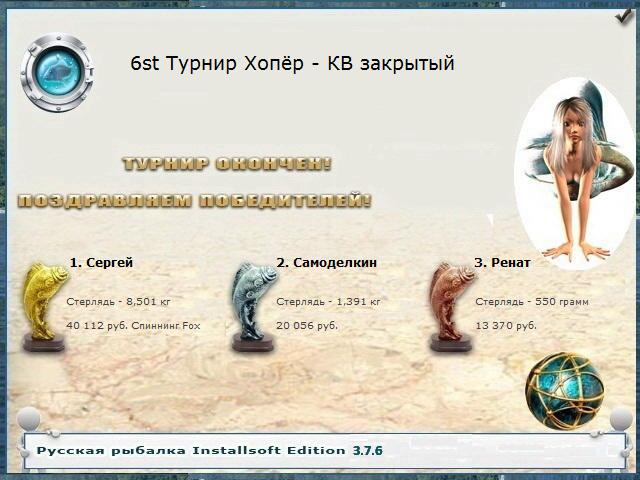 6st Турнир Хопёр - КВ закрытый

ТУРНИР ОКОНЧЕН!

ПОЗДРАВЛЯЕМ ПОБЕДИТЕЛЕЙ!

1. Сергей

Стерлядь - 8,501 кг

40 112 руб. Спиннинг Fox

2. Самоделкин

Стерлядь - 1,391 кг

20 056 руб.

3. Ренат

Стерлядь - 550 грамм

13 370 руб.

Русская рыбалка Installsoft Edition 3.7.6